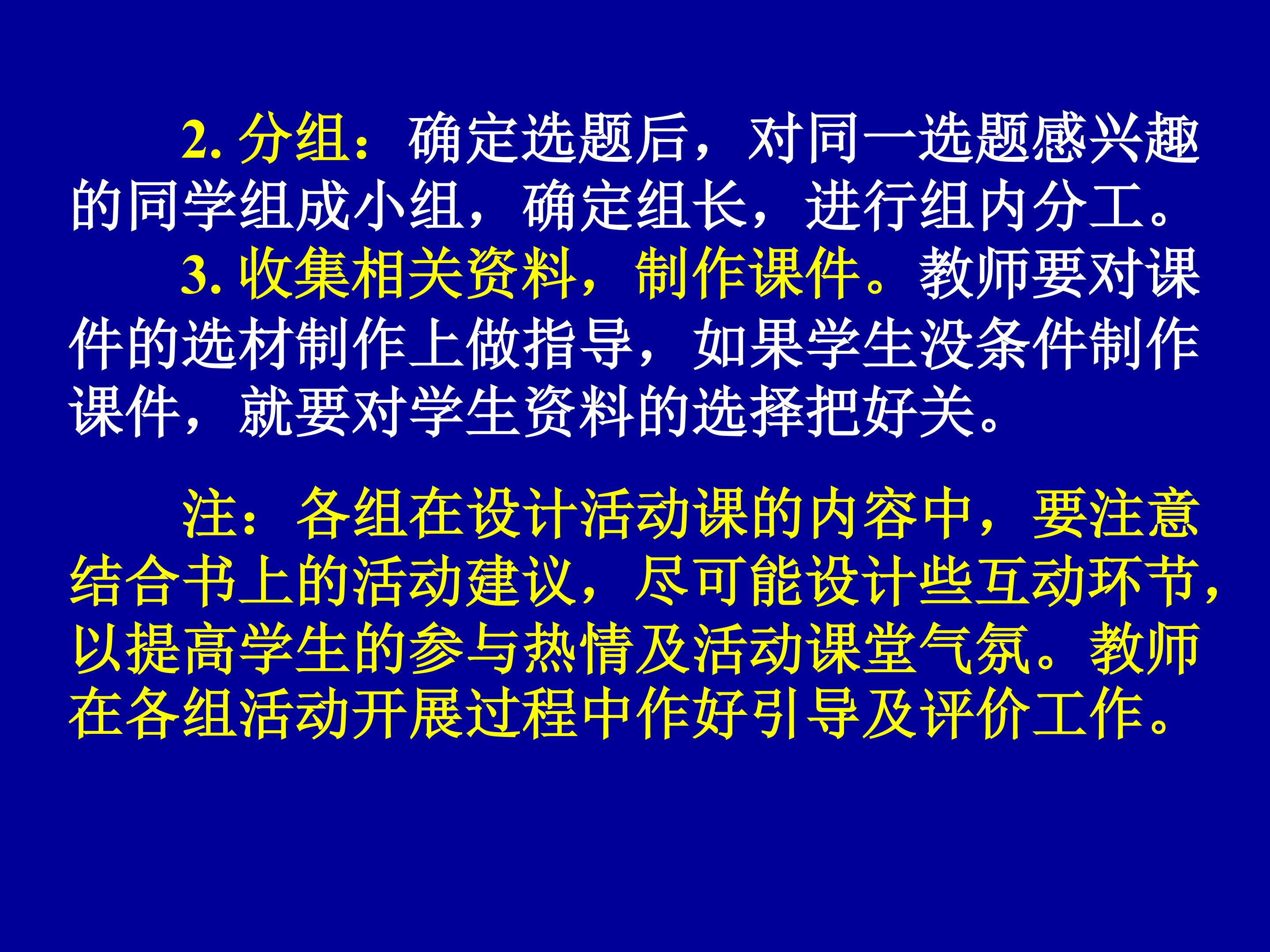 2.分组：确定选题后，对同一选题感兴趣的同学组成小组，确定组长，进行组内分工。

3.收集相关资料，制作课件。教师要对课件的选材制作上做指导，如果学生没条件制作课件，就要对学生资料的选择把好关。

注：各组在设计活动课的内容中，要注意结合书上的活动建议，尽可能设计些互动环节，以提高学生的参与热情及活动课堂气氛。教师在各组活动开展过程中作好引导及评价工作。